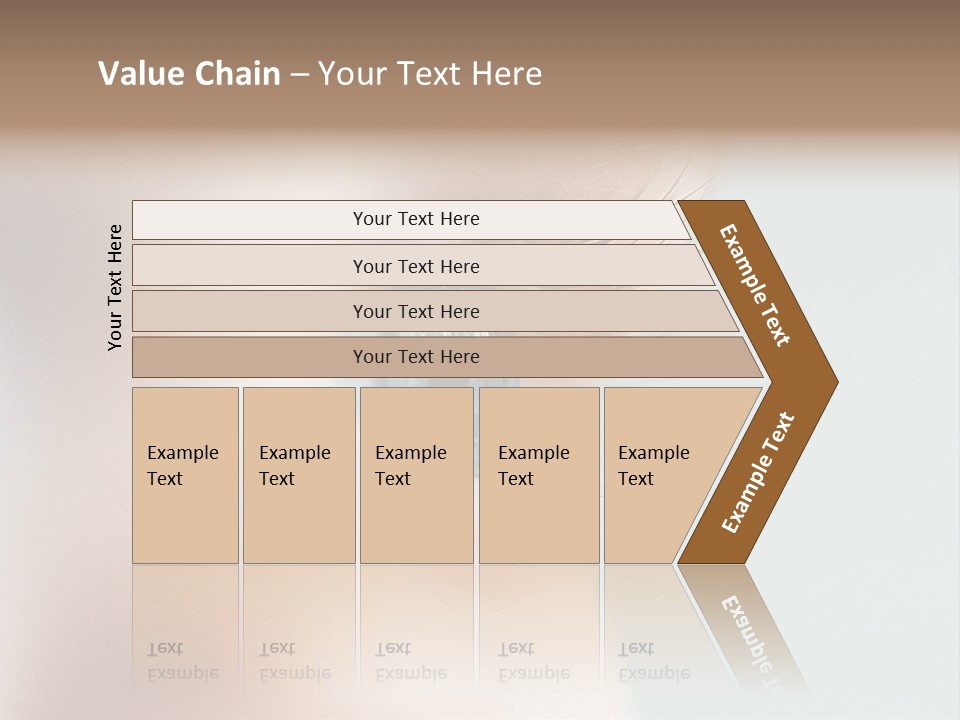 Value Chain – Your Text Here

Your Text Here

Your Text Here

Your Text Here

Your Text Here

Your Text Here

Example Text

Example Text

Example Text

Example Text

Example Text

Example Text

Example Text